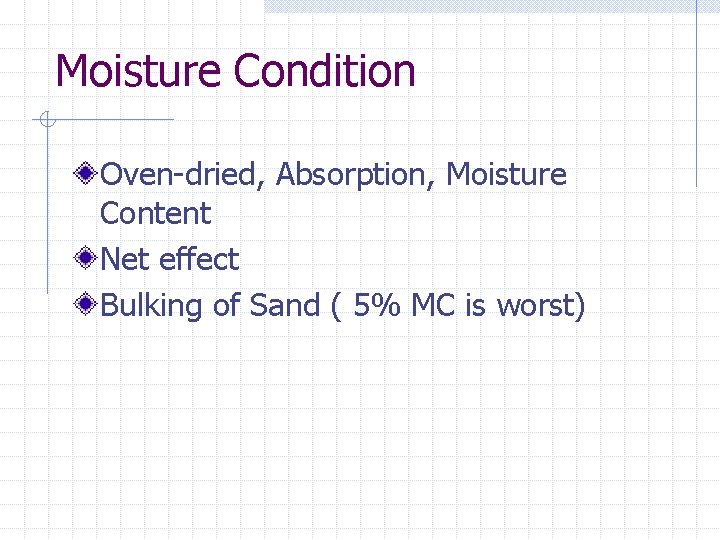 Moisture Condition

Oven-dried, Absorption, Moisture Content

Net effect

Bulking of Sand ( 5% MC is worst)